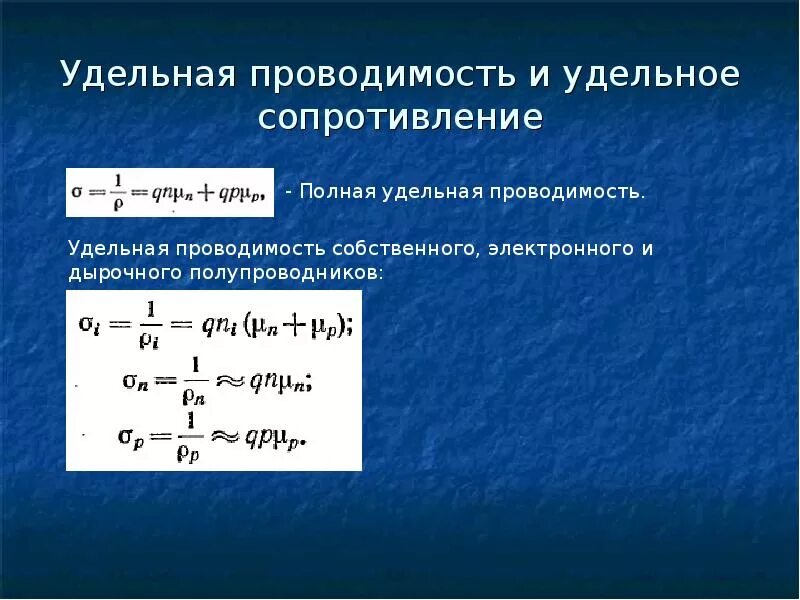 Удельная проводимость и удельное сопротивление

$\sigma = \frac{1}{\rho} = qn\mu_n + qp\mu_p,$ - Полная удельная проводимость.

Удельная проводимость собственного, электронного и дырочного полупроводников:

$\sigma_i = \frac{1}{\rho_i} = qn_i(\mu_n + \mu_p);$

$\sigma_n = \frac{1}{\rho_n} \approx qn\mu_n;$

$\sigma_p = \frac{1}{\rho_p} \approx qp\mu_p.$